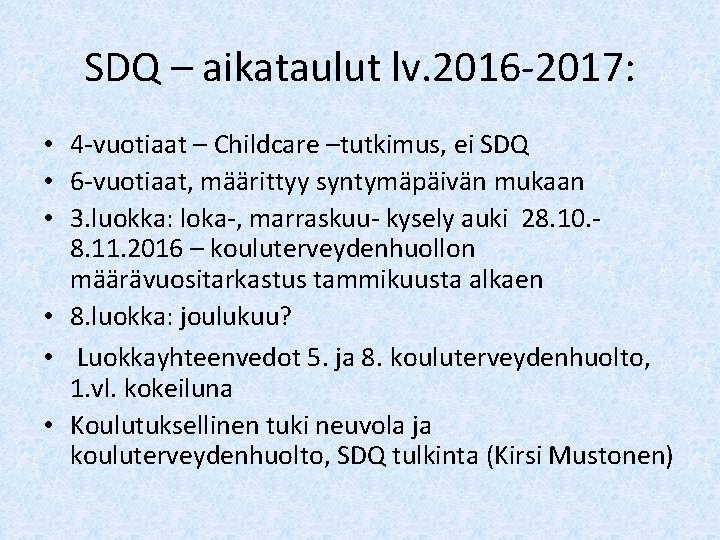 SDQ – aikataulut lv.2016-2017:

• 4-vuotiaat – Childcare –tutkimus, ei SDQ
• 6-vuotiaat, määrittyy syntymäpäivän mukaan
• 3.luokka: loka-, marraskuu- kysely auki 28.10.-8.11.2016 – kouluterveydenhuollon määrävuositarkastus tammikuusta alkaen
• 8.luokka: joulukuu?
• Luokkayhteenvedot 5. ja 8. kouluterveydenhuolto, 1.vl. kokeiluna
• Koulutuksellinen tuki neuvola ja kouluterveydenhuolto, SDQ tulkinta (Kirsi Mustonen)